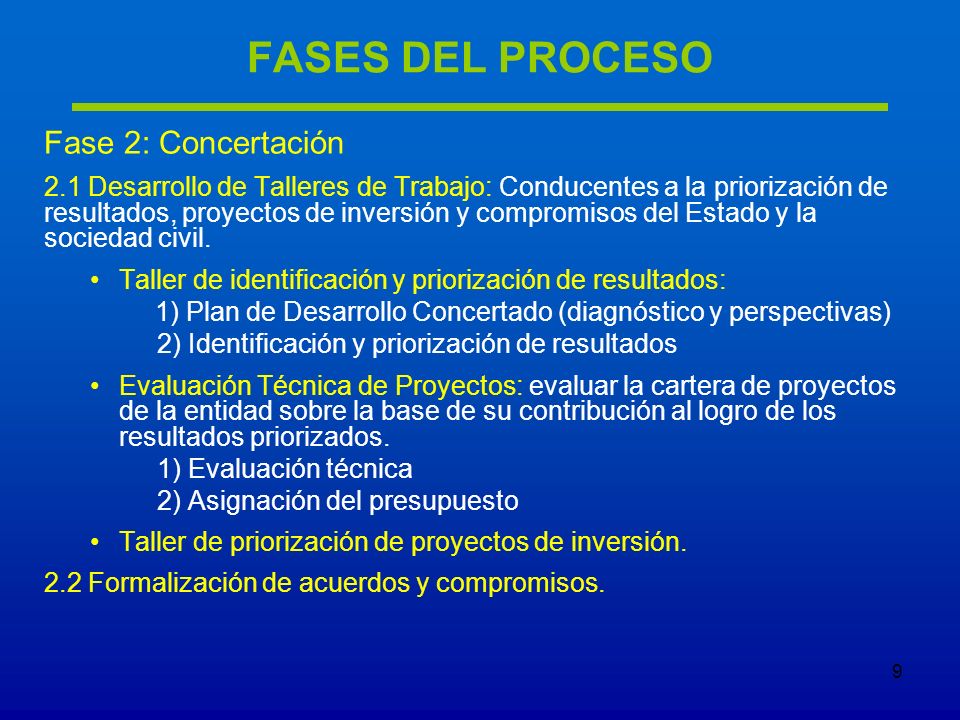 FASES DEL PROCESO

Fase 2: Concertación

2.1 Desarrollo de Talleres de Trabajo: Conducentes a la priorización de resultados, proyectos de inversión y compromisos del Estado y la sociedad civil.

• Taller de identificación y priorización de resultados:
1) Plan de Desarrollo Concertado (diagnóstico y perspectivas)
2) Identificación y priorización de resultados

• Evaluación Técnica de Proyectos: evaluar la cartera de proyectos de la entidad sobre la base de su contribución al logro de los resultados priorizados.
1) Evaluación técnica
2) Asignación del presupuesto

• Taller de priorización de proyectos de inversión.

2.2 Formalización de acuerdos y compromisos.

9